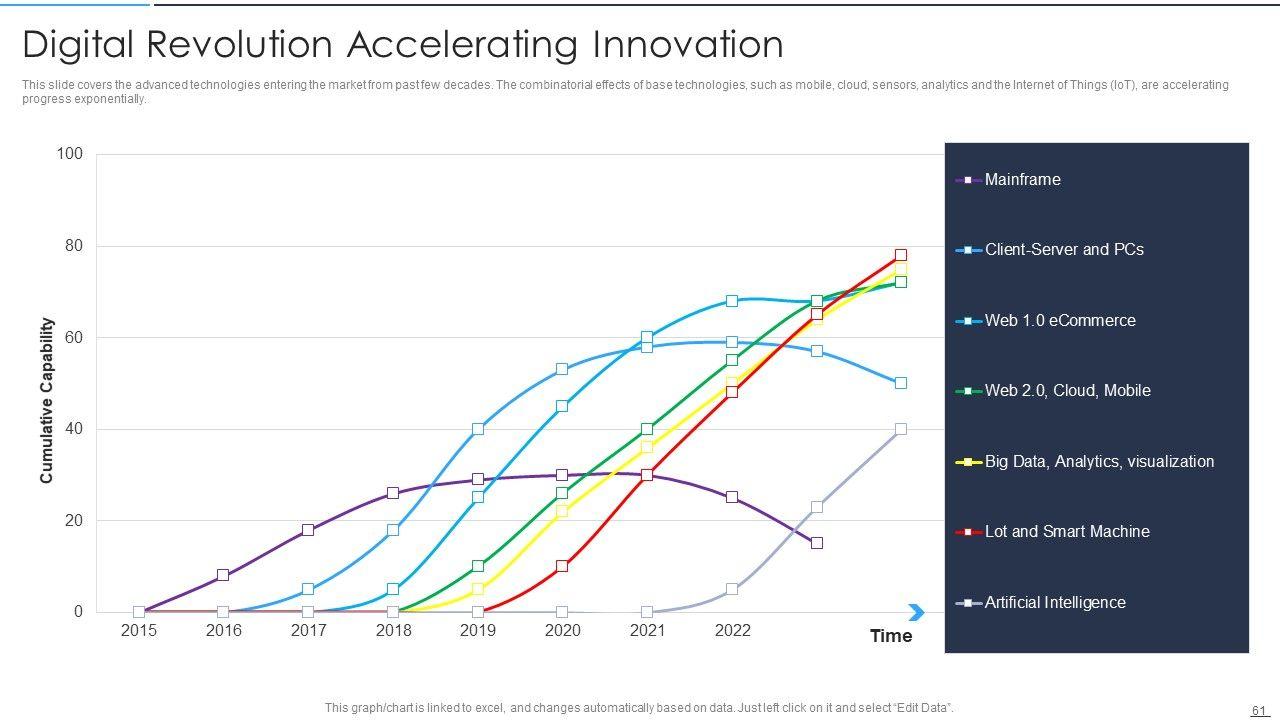 Digital Revolution Accelerating Innovation

This slide covers the advanced technologies entering the market from past few decades. The combinatorial effects of base technologies, such as mobile, cloud, sensors, analytics and the Internet of Things (IoT), are accelerating progress exponentially.

100
80
60
40
20
0

Cumulative Capability

2015
2016
2017
2018
2019
2020
2021
2022

Time

Mainframe
Client-Server and PCs
Web 1.0 eCommerce
Web 2.0, Cloud, Mobile
Big Data, Analytics, visualization
Lot and Smart Machine
Artificial Intelligence

This graph/chart is linked to excel, and changes automatically based on data. Just left click on it and select "Edit Data".

61